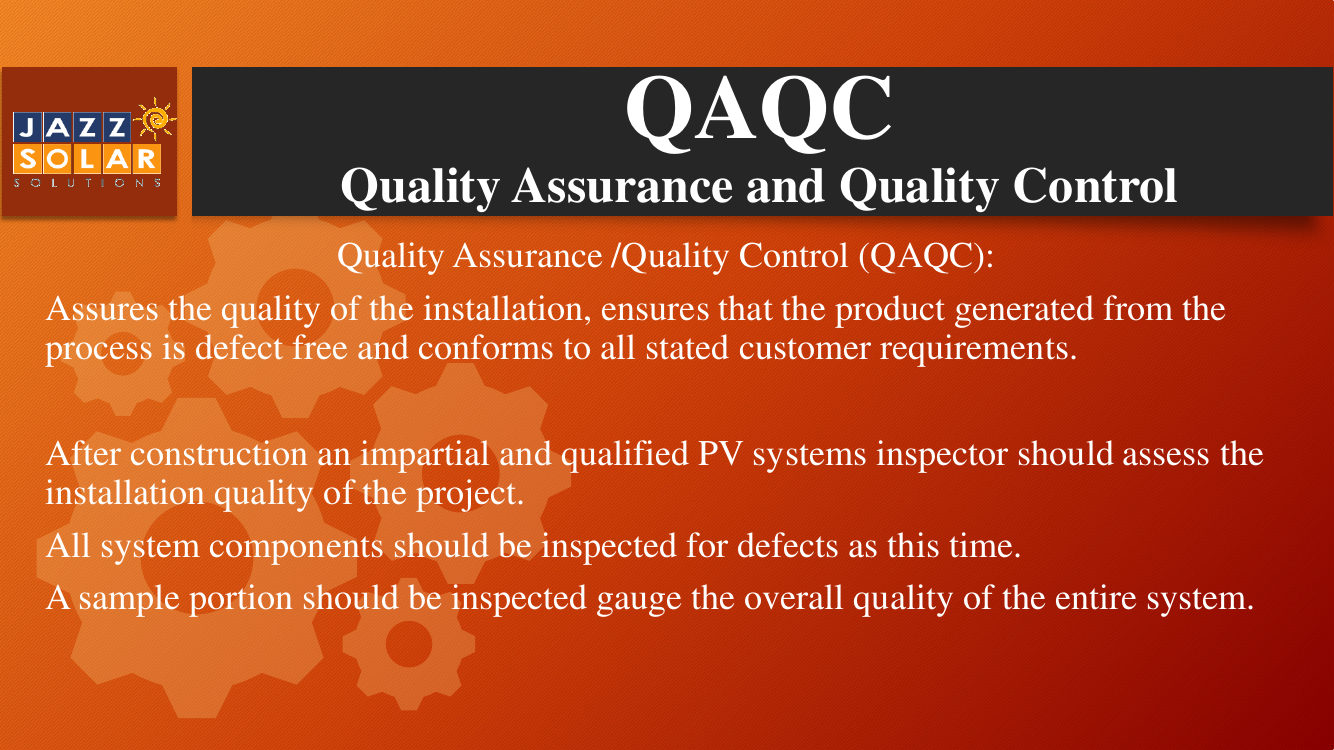 JAZZ SOLAR SOLUTIONS

QAQC
Quality Assurance and Quality Control

Quality Assurance /Quality Control (QAQC):

Assures the quality of the installation, ensures that the product generated from the process is defect free and conforms to all stated customer requirements.

After construction an impartial and qualified PV systems inspector should assess the installation quality of the project.

All system components should be inspected for defects as this time.

A sample portion should be inspected gauge the overall quality of the entire system.